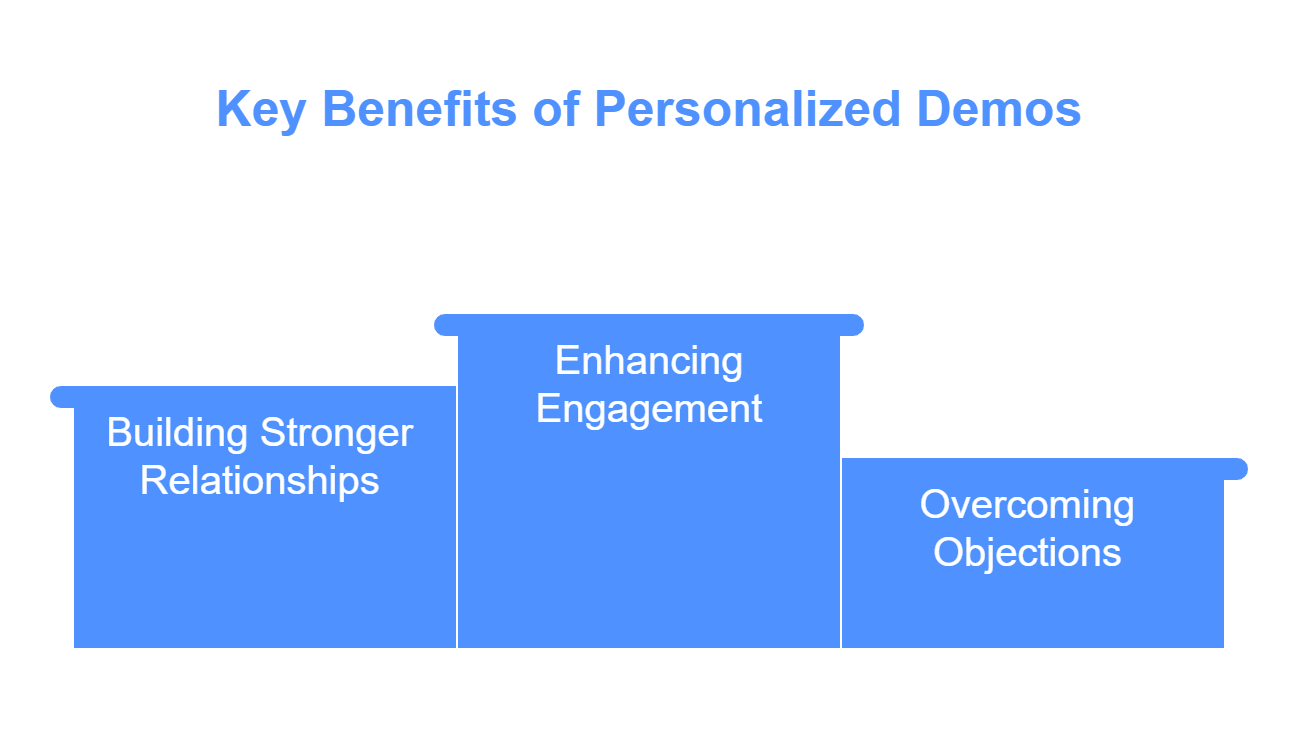 Key Benefits of Personalized Demos

Building Stronger Relationships

Enhancing Engagement

Overcoming Objections